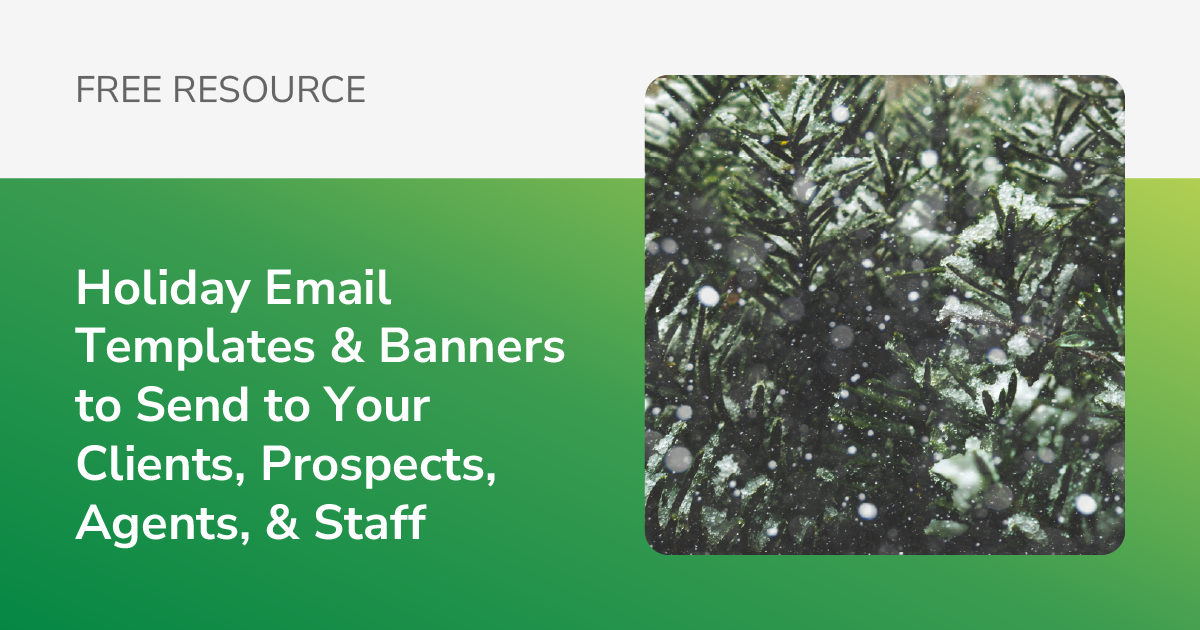 FREE RESOURCE

Holiday Email Templates & Banners to Send to Your Clients, Prospects, Agents, & Staff